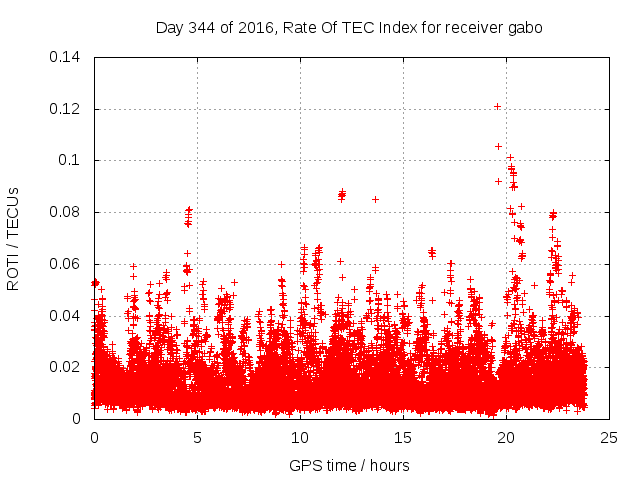 Day 344 of 2016, Rate Of TEC Index for receiver gabo

ROTI / TECUs

0.14
0.12
0.1
0.08
0.06
0.04
0.02
0

0
5
10
15
20
25

GPS time / hours